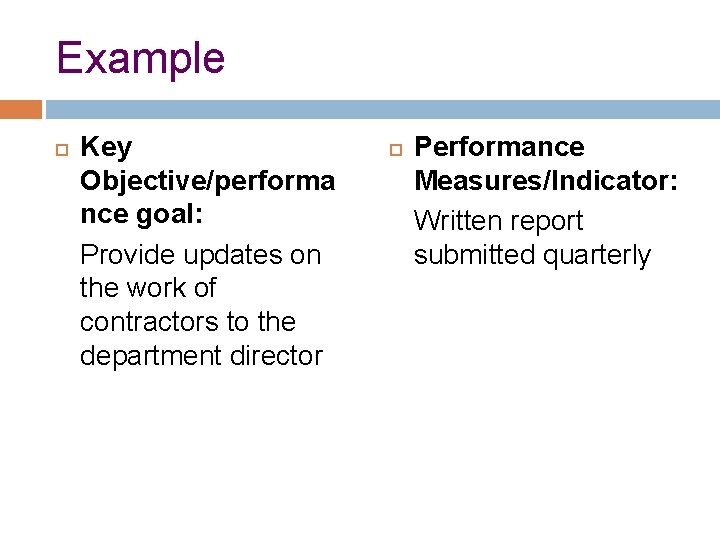 Example

Key Objective/performance goal:

Provide updates on the work of contractors to the department director

Performance Measures/Indicator:

Written report submitted quarterly